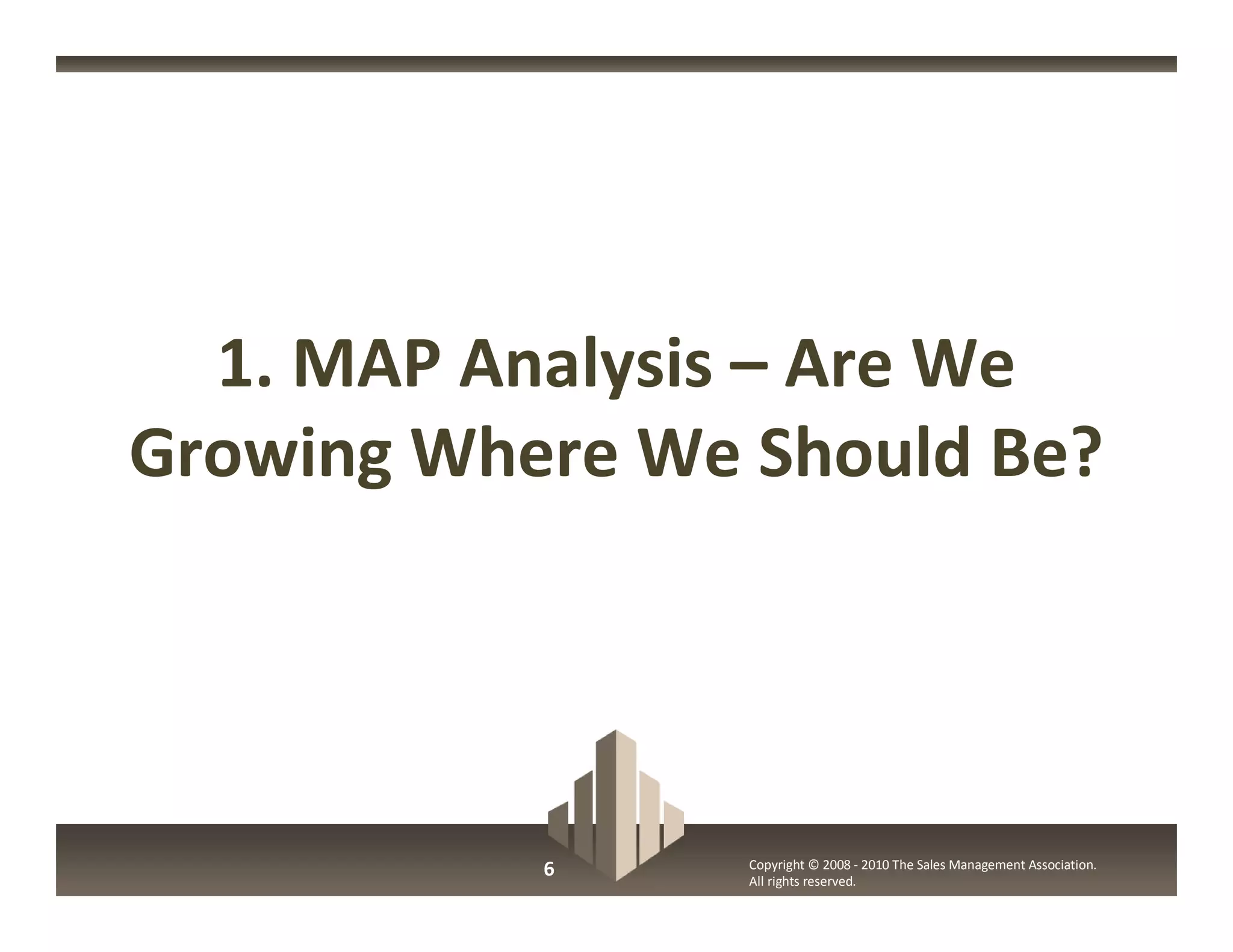 1. MAP Analysis – Are We Growing Where We Should Be?

6

Copyright © 2008 - 2010 The Sales Management Association. All rights reserved.